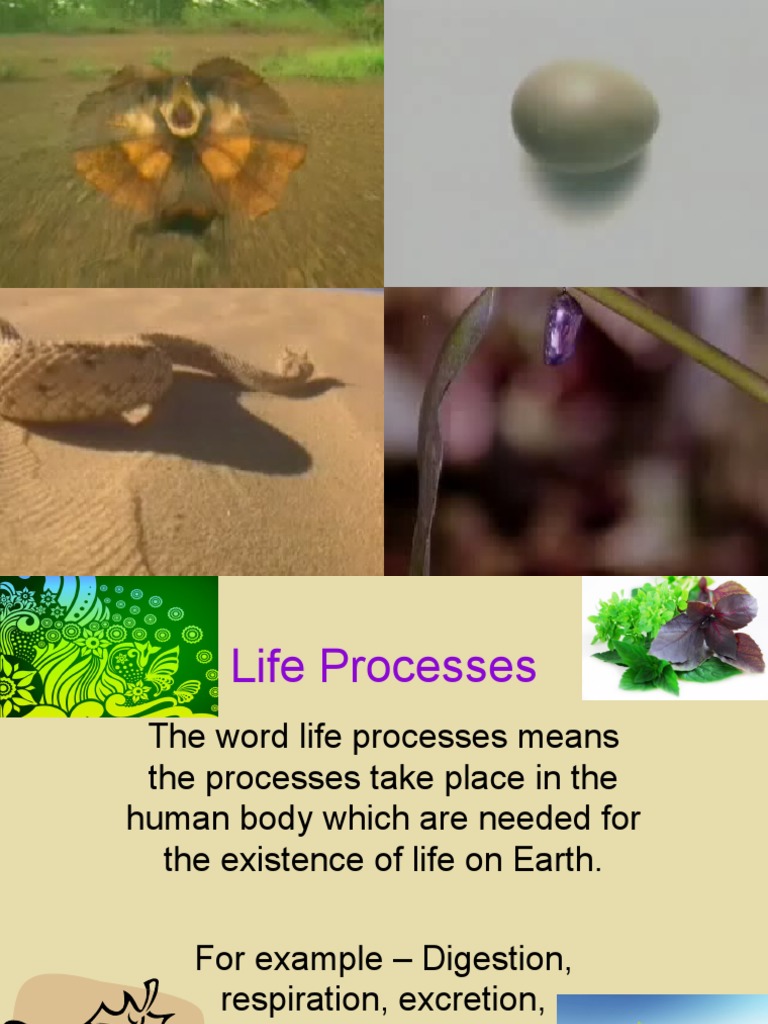 Life Processes

The word life processes means the processes take place in the human body which are needed for the existence of life on Earth.

For example – Digestion, respiration, excretion,